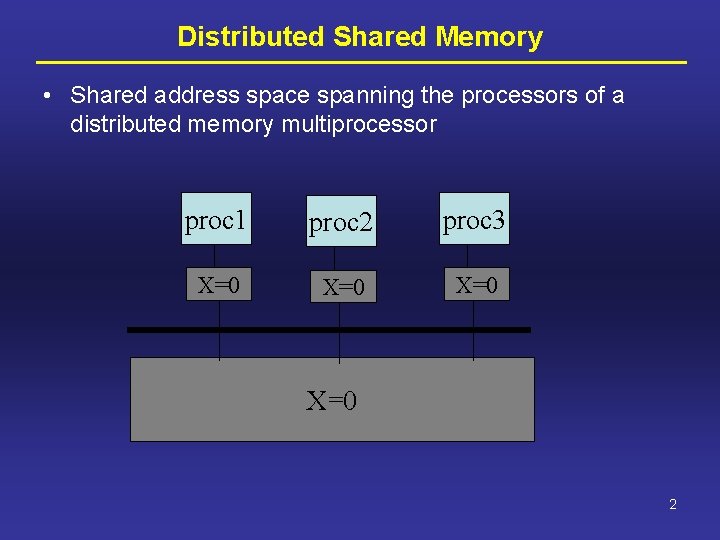 Distributed Shared Memory

• Shared address space spanning the processors of a distributed memory multiprocessor

proc1
proc2
proc3

X=0
X=0
X=0

X=0

2